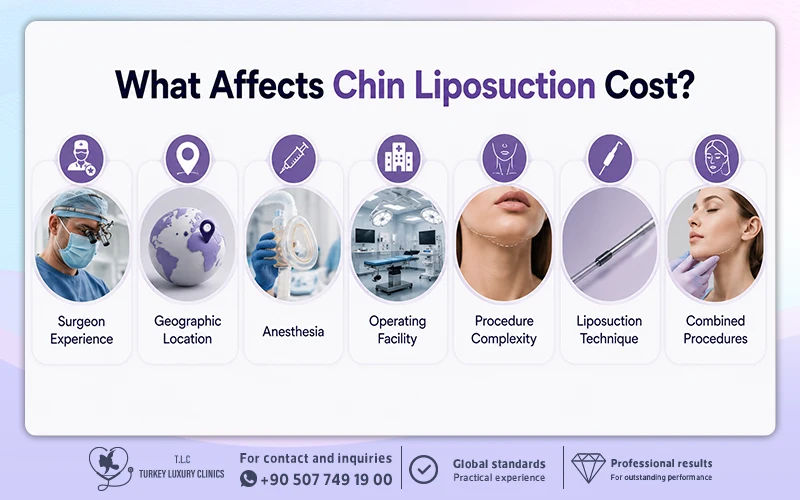 What Affects Chin Liposuction Cost?

Surgeon Experience

Geographic Location

Anesthesia

Operating Facility

Procedure Complexity

Liposuction Technique

Combined Procedures

T.L.C
TURKEY LUXURY CLINICS

For contact and inquiries
+90 507 749 19 00

Global standards
Practical experience

Professional results
For outstanding performance